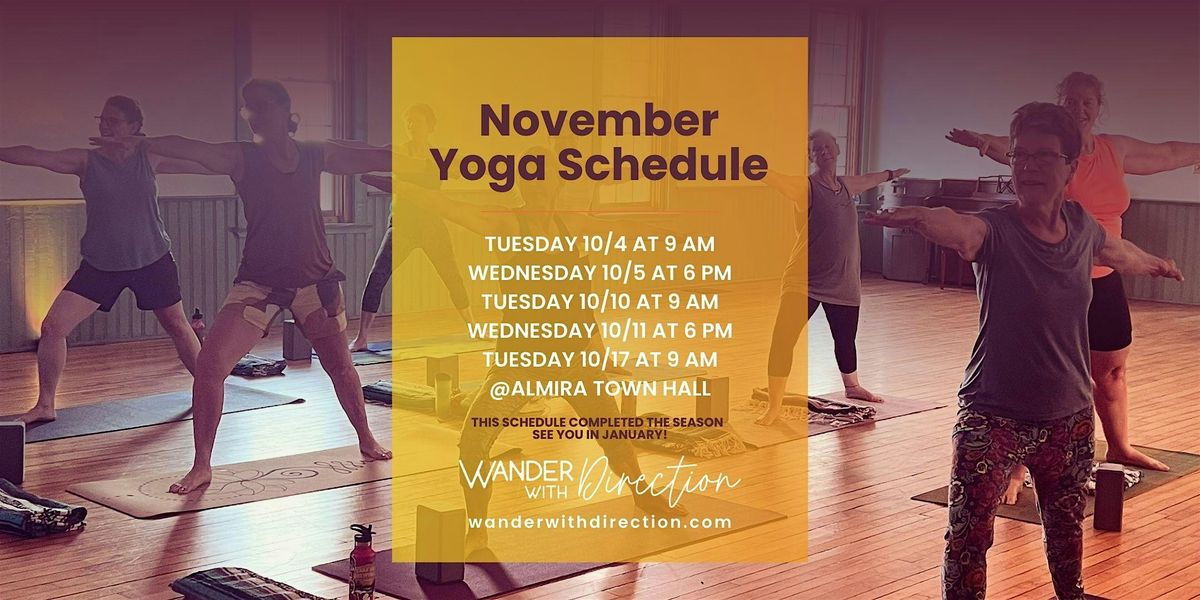 November Yoga Schedule

TUESDAY 10/4 AT 9 AM
WEDNESDAY 10/5 AT 6 PM
TUESDAY 10/10 AT 9 AM
WEDNESDAY 10/11 AT 6 PM
TUESDAY 10/17 AT 9 AM
@ALMIRA TOWN HALL

THIS SCHEDULE COMPLETED THE SEASON
SEE YOU IN JANUARY!

WANDER WITH Direction
wanderwithdirection.com